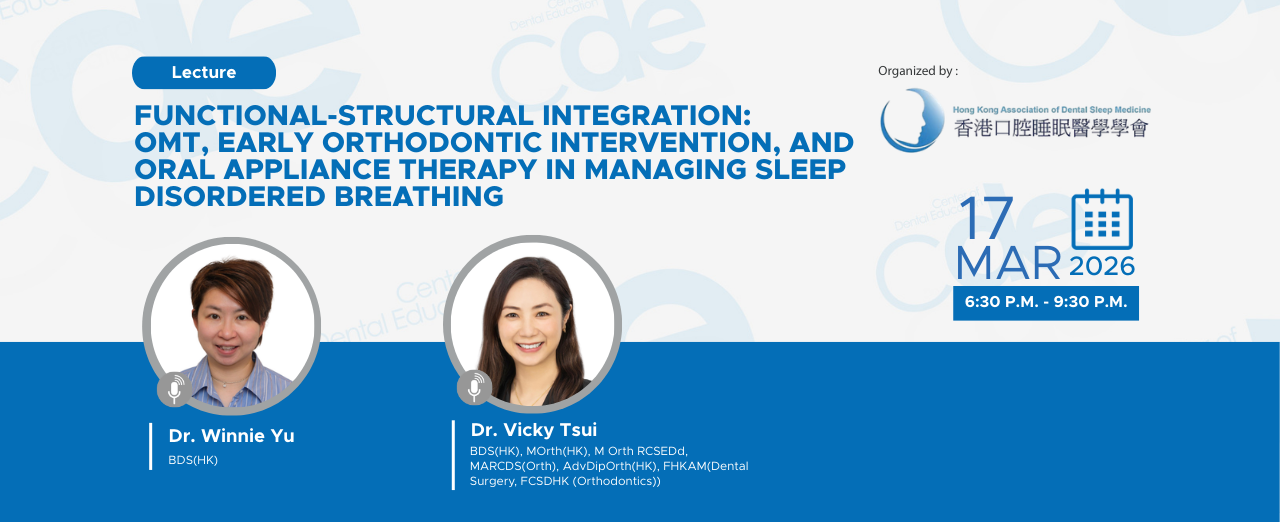 Lecture

FUNCTIONAL-STRUCTURAL INTEGRATION: OMT, EARLY ORTHODONTIC INTERVENTION, AND ORAL APPLIANCE THERAPY IN MANAGING SLEEP DISORDERED BREATHING

Organized by :

Hong Kong Association of Dental Sleep Medicine
香港口腔睡眠醫學學會

17 MAR 2026

6:30 P.M. - 9:30 P.M.

Dr. Winnie Yu
BDS(HK)

Dr. Vicky Tsui
BDS(HK), MOrth(HK), M Orth RCSEDd, MARCDS(Orth), AdvDipOrth(HK), FHKAM(Dental Surgery, FCSDHK (Orthodontics))